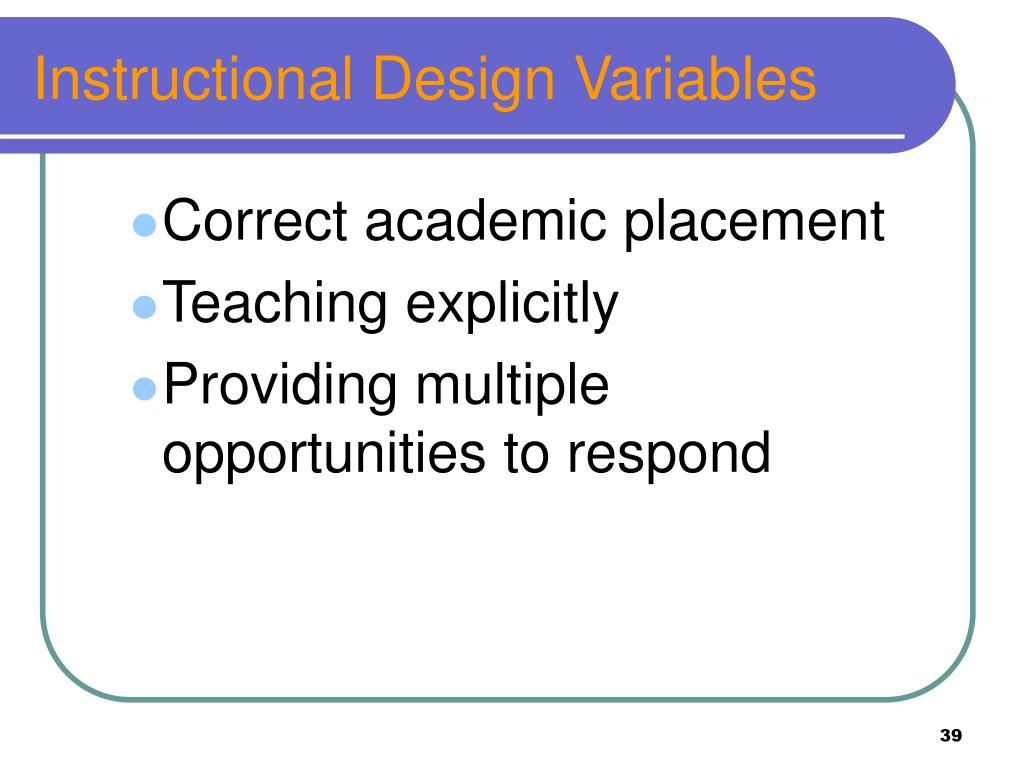 Instructional Design Variables

- Correct academic placement
- Teaching explicitly
- Providing multiple opportunities to respond

39